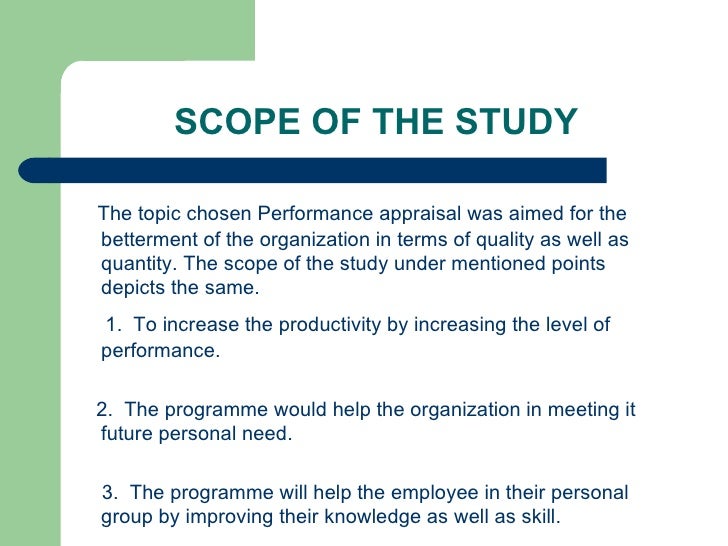 SCOPE OF THE STUDY

The topic chosen Performance appraisal was aimed for the betterment of the organization in terms of quality as well as quantity. The scope of the study under mentioned points depicts the same.

1. To increase the productivity by increasing the level of performance.

2. The programme would help the organization in meeting it future personal need.

3. The programme will help the employee in their personal group by improving their knowledge as well as skill.